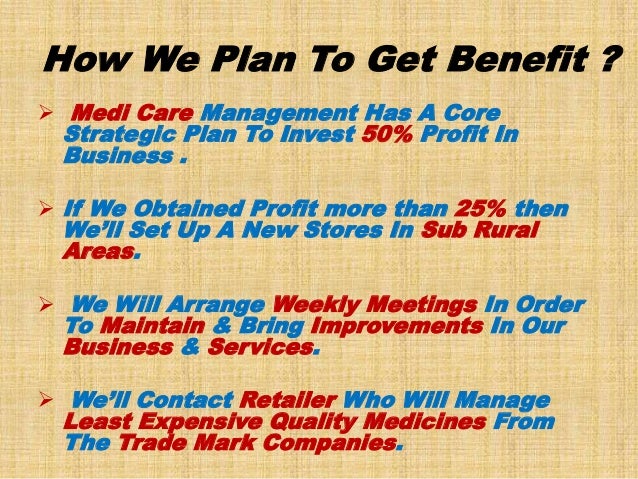 How We Plan To Get Benefit ?

➢ Medi Care Management Has A Core Strategic Plan To Invest 50% Profit In Business .

➢ If We Obtained Profit more than 25% then We'll Set Up A New Stores In Sub Rural Areas.

➢ We Will Arrange Weekly Meetings In Order To Maintain & Bring Improvements In Our Business & Services.

➢ We'll Contact Retailer Who Will Manage Least Expensive Quality Medicines From The Trade Mark Companies.